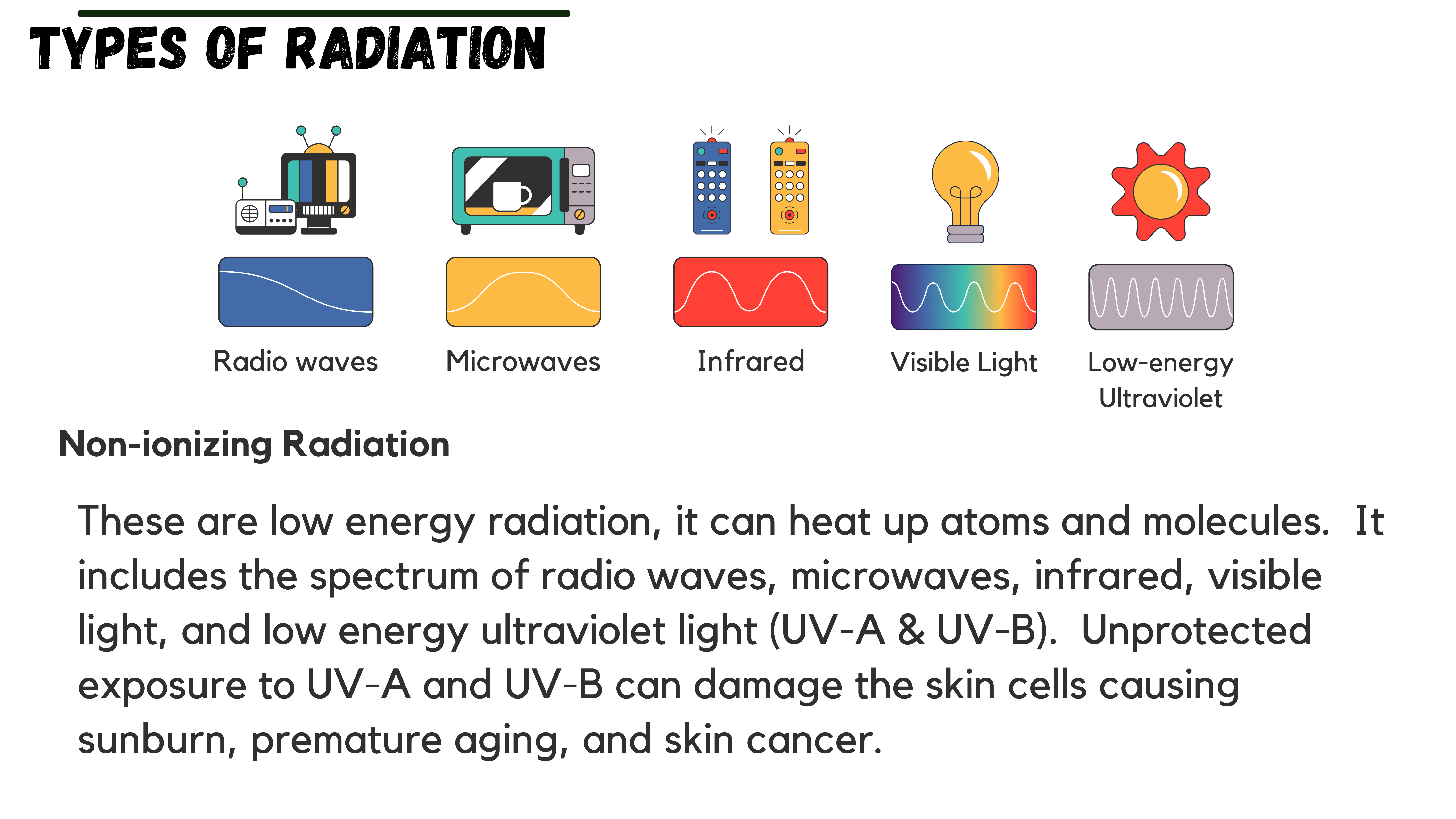 TYPES OF RADIATION

Radio waves

Microwaves

Infrared

Visible Light

Low-energy Ultraviolet

Non-ionizing Radiation

These are low energy radiation, it can heat up atoms and molecules. It includes the spectrum of radio waves, microwaves, infrared, visible light, and low energy ultraviolet light (UV-A & UV-B). Unprotected exposure to UV-A and UV-B can damage the skin cells causing sunburn, premature aging, and skin cancer.